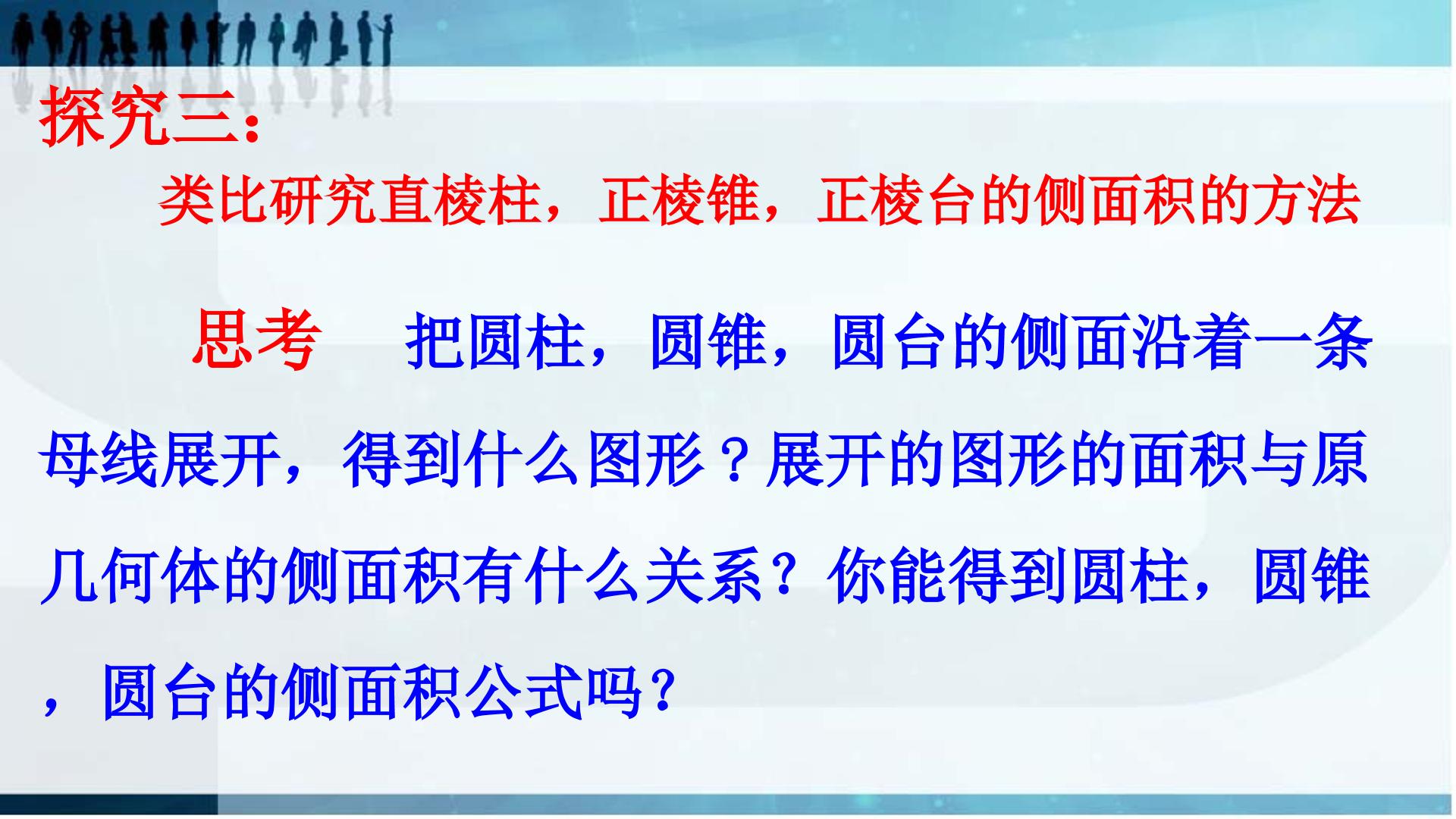 探究三:

类比研究直棱柱，正棱锥，正棱台的侧面积的方法

思考 把圆柱，圆锥，圆台的侧面沿着一条母线展开，得到什么图形？展开的图形的面积与原几何体的侧面积有什么关系？你能得到圆柱，圆锥，圆台的侧面积公式吗？